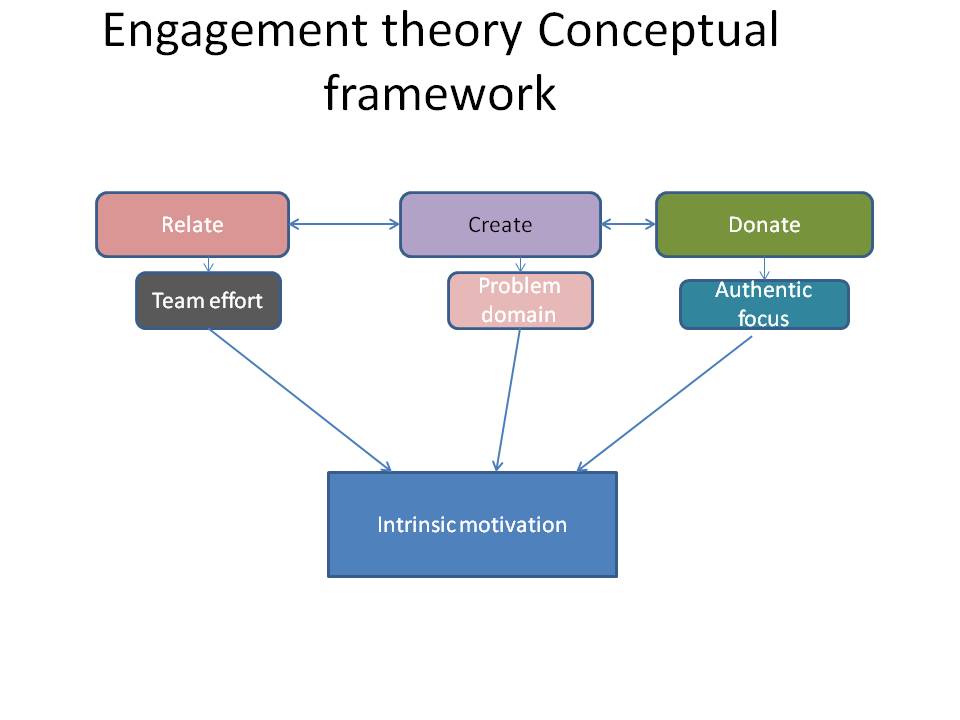 Engagement theory Conceptual framework

Relate

Create

Donate

Team effort

Problem domain

Authentic focus

Intrinsic motivation